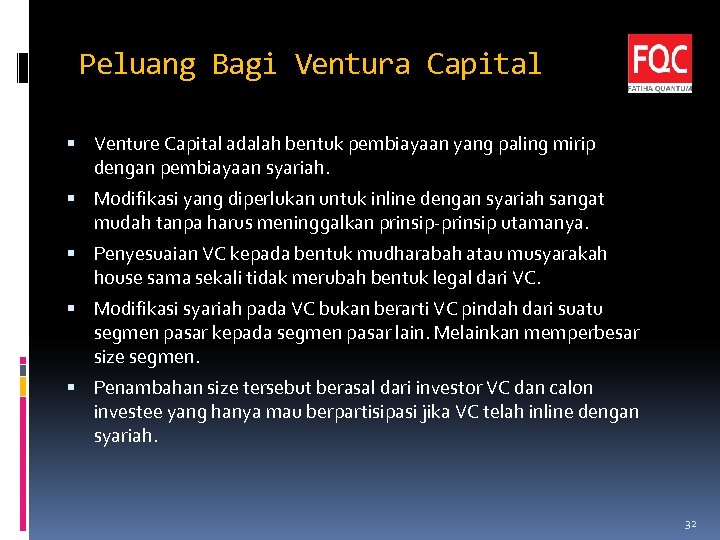 Peluang Bagi Ventura Capital

FQC
FATIHA QUANTUM

▪ Venture Capital adalah bentuk pembiayaan yang paling mirip dengan pembiayaan syariah.
▪ Modifikasi yang diperlukan untuk inline dengan syariah sangat mudah tanpa harus meninggalkan prinsip-prinsip utamanya.
▪ Penyesuaian VC kepada bentuk mudharabah atau musyarakah house sama sekali tidak merubah bentuk legal dari VC.
▪ Modifikasi syariah pada VC bukan berarti VC pindah dari suatu segmen pasar kepada segmen pasar lain. Melainkan memperbesar size segmen.
▪ Penambahan size tersebut berasal dari investor VC dan calon investee yang hanya mau berpartisipasi jika VC telah inline dengan syariah.

32